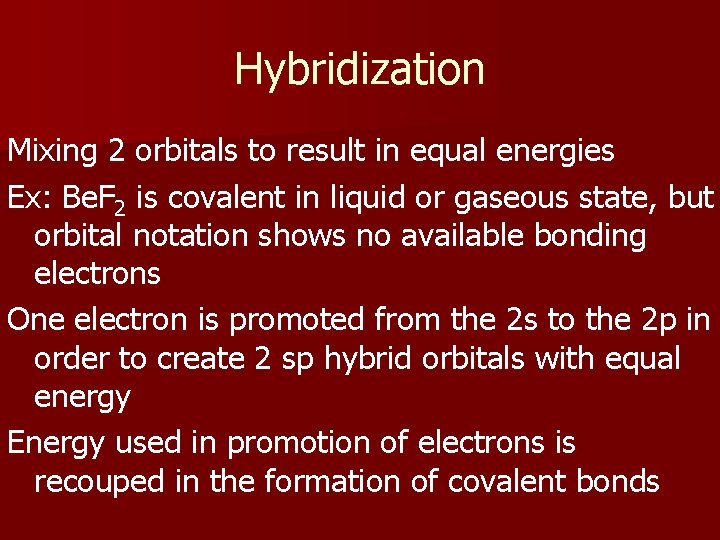 Hybridization

Mixing 2 orbitals to result in equal energies

Ex: $BeF_2$ is covalent in liquid or gaseous state, but orbital notation shows no available bonding electrons

One electron is promoted from the 2s to the 2p in order to create 2 sp hybrid orbitals with equal energy

Energy used in promotion of electrons is recouped in the formation of covalent bonds